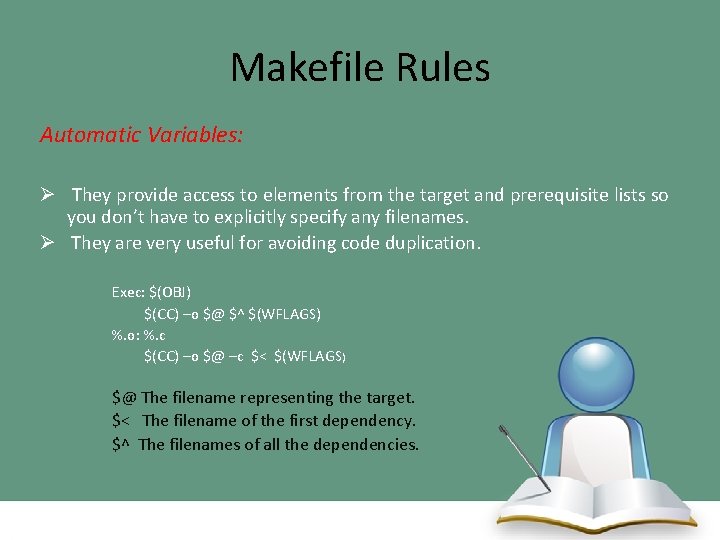 Makefile Rules

Automatic Variables:

➢ They provide access to elements from the target and prerequisite lists so you don't have to explicitly specify any filenames.
➢ They are very useful for avoiding code duplication.

Exec: $(OBJ)
$(CC) –o $@ $^ $(WFLAGS)
%.o: %.c
$(CC) –o $@ –c $< $(WFLAGS)

$@ The filename representing the target.
$< The filename of the first dependency.
$^ The filenames of all the dependencies.